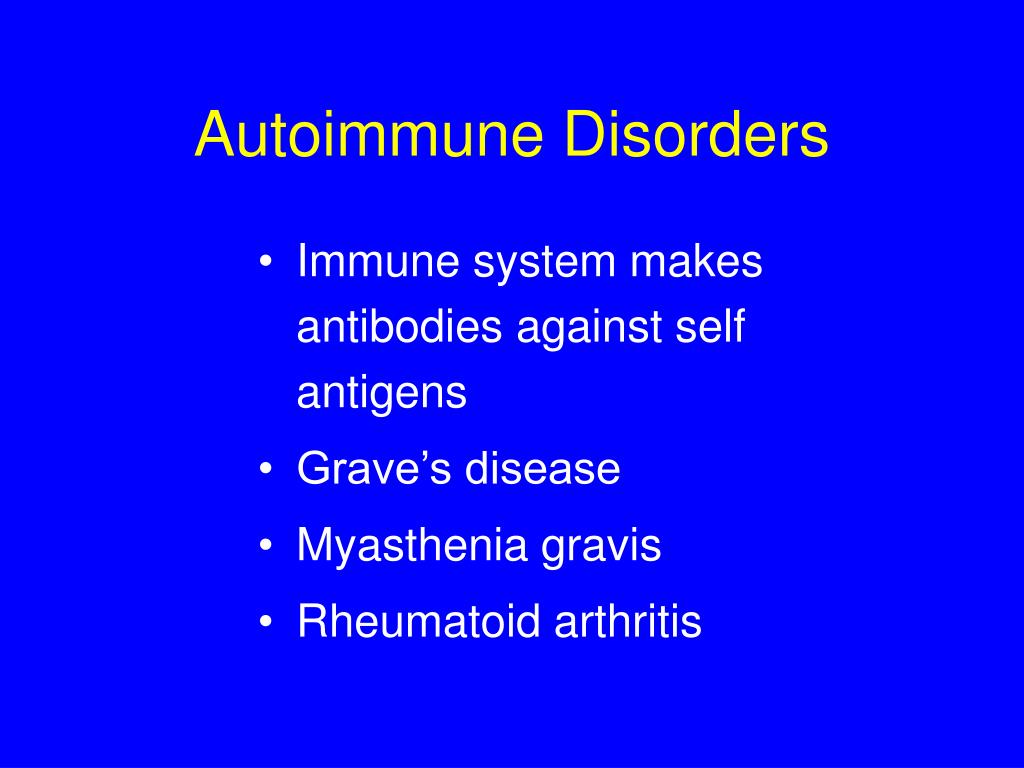 Autoimmune Disorders

• Immune system makes antibodies against self antigens
• Grave’s disease
• Myasthenia gravis
• Rheumatoid arthritis